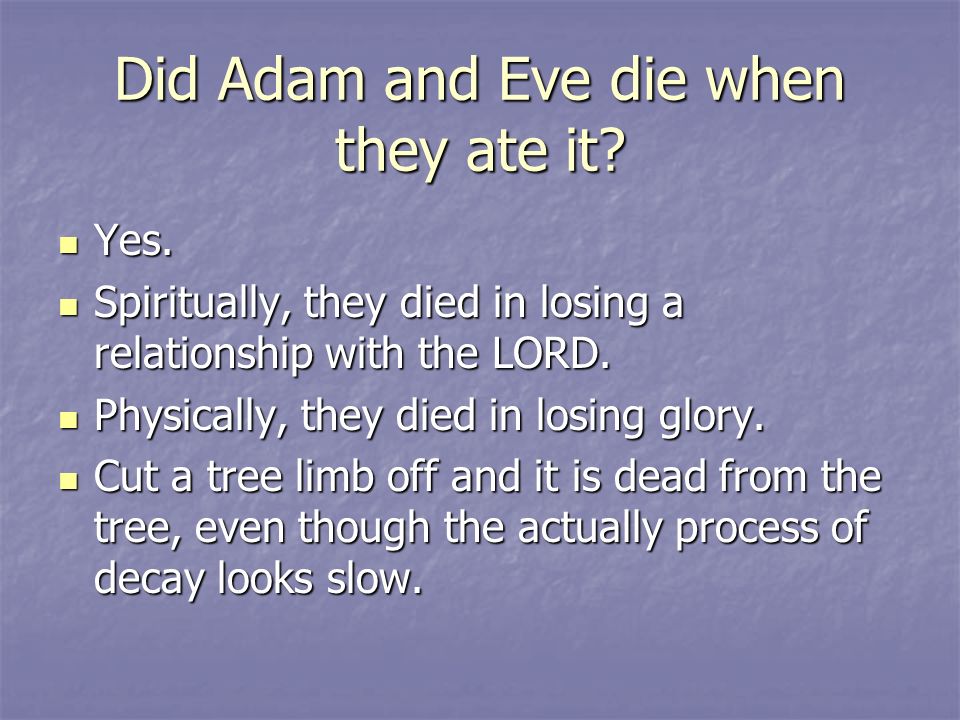 Did Adam and Eve die when they ate it?

- Yes.
- Spiritually, they died in losing a relationship with the LORD.
- Physically, they died in losing glory.
- Cut a tree limb off and it is dead from the tree, even though the actually process of decay looks slow.